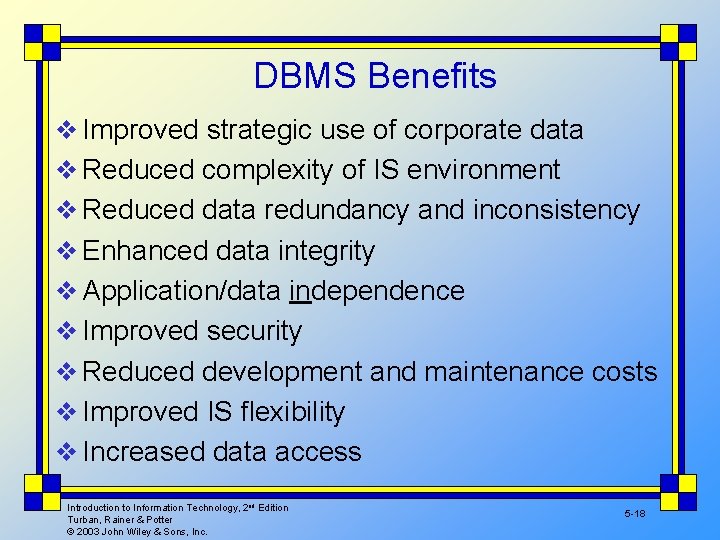 DBMS Benefits

❖ Improved strategic use of corporate data
❖ Reduced complexity of IS environment
❖ Reduced data redundancy and inconsistency
❖ Enhanced data integrity
❖ Application/data independence
❖ Improved security
❖ Reduced development and maintenance costs
❖ Improved IS flexibility
❖ Increased data access

Introduction to Information Technology, 2nd Edition
Turban, Rainer & Potter
© 2003 John Wiley & Sons, Inc.

5-18